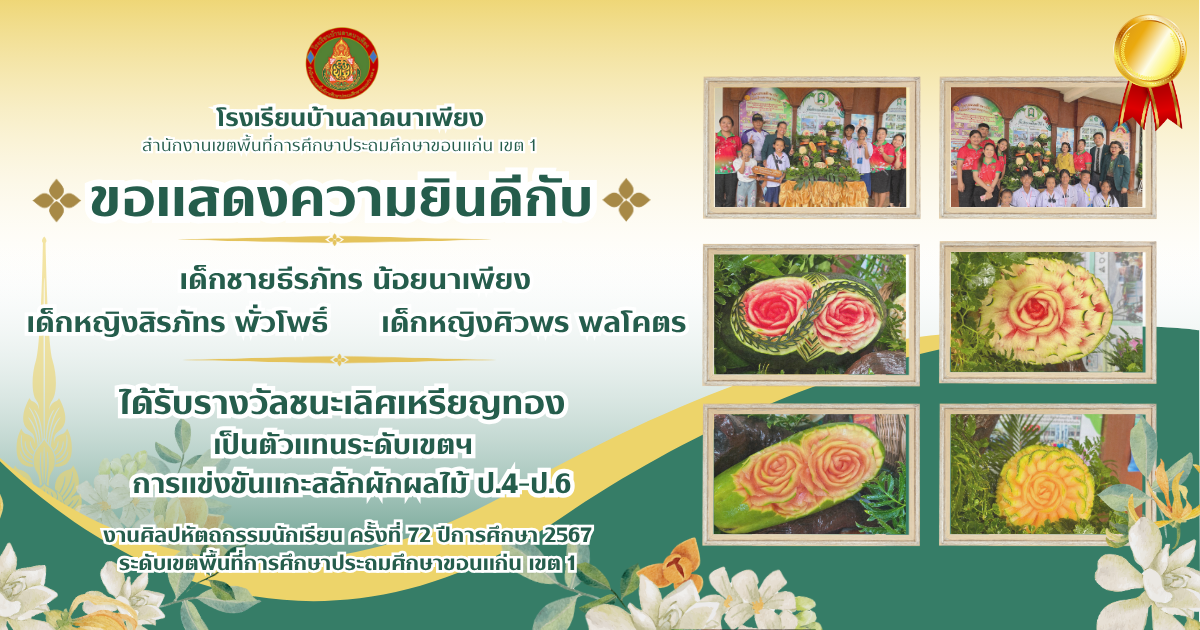 โรงเรียนบ้านลาดนาเพียง
สำนักงานเขตพื้นที่การศึกษาประถมศึกษาขอนแก่น เขต 1

ขอแสดงความยินดีกับ

เด็กชายธีรภัทร น้อยนาเพียง
เด็กหญิงสิรภัทร พั่วโพธิ์ เด็กหญิงศิวพร พลโคตร

ได้รับรางวัลชนะเลิศเหรียญทอง
เป็นตัวแทนระดับเขตฯ
การแข่งขันแกะสลักผักผลไม้ ป.4-ป.6

งานศิลปหัตถกรรมนักเรียน ครั้งที่ 72 ปีการศึกษา 2567
ระดับเขตพื้นที่การศึกษาประถมศึกษาขอนแก่น เขต 1